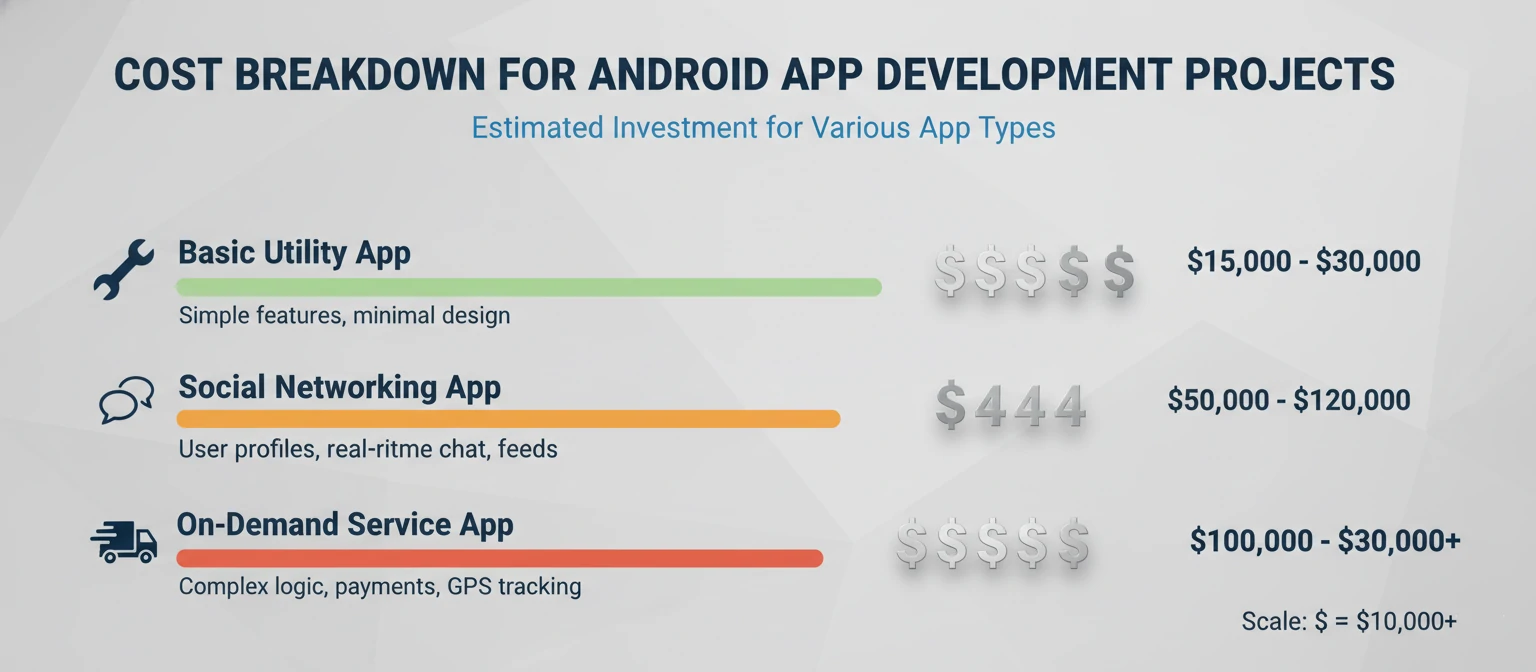 COST BREAKDOWN FOR ANDROID APP DEVELOPMENT PROJECTS

Estimated Investment for Various App Types

Basic Utility App

Simple features, minimal design

$$$$$

$15,000 - $30,000

Social Networking App

User profiles, real-ritme chat, feeds

$444

$50,000 - $120,000

On-Demand Service App

Complex logic, payments, GPS tracking

$$$$$

$100,000 - $30,000+

Scale: $ = $10,000+